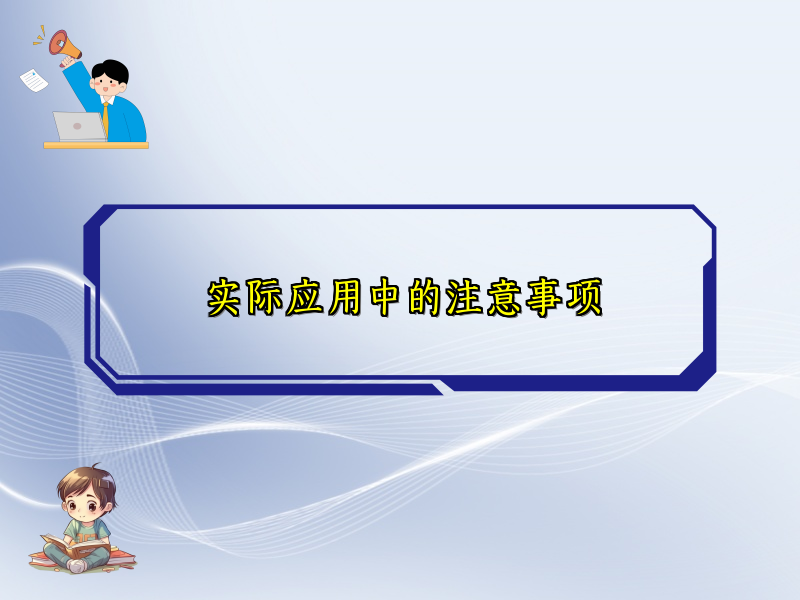 实际应用中的注意事项